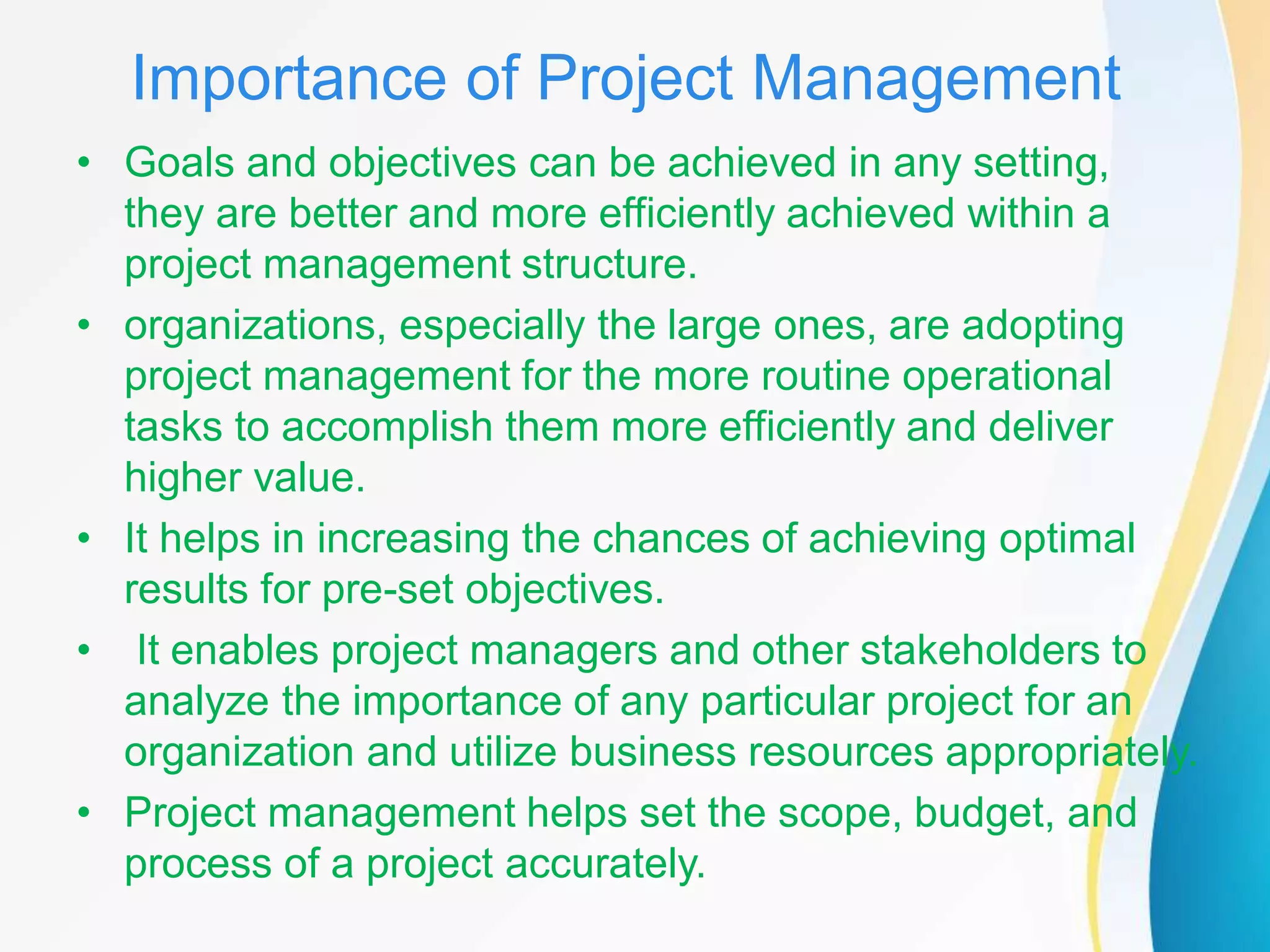 Importance of Project Management

• Goals and objectives can be achieved in any setting, they are better and more efficiently achieved within a project management structure.

• organizations, especially the large ones, are adopting project management for the more routine operational tasks to accomplish them more efficiently and deliver higher value.

• It helps in increasing the chances of achieving optimal results for pre-set objectives.

• It enables project managers and other stakeholders to analyze the importance of any particular project for an organization and utilize business resources appropriately.

• Project management helps set the scope, budget, and process of a project accurately.